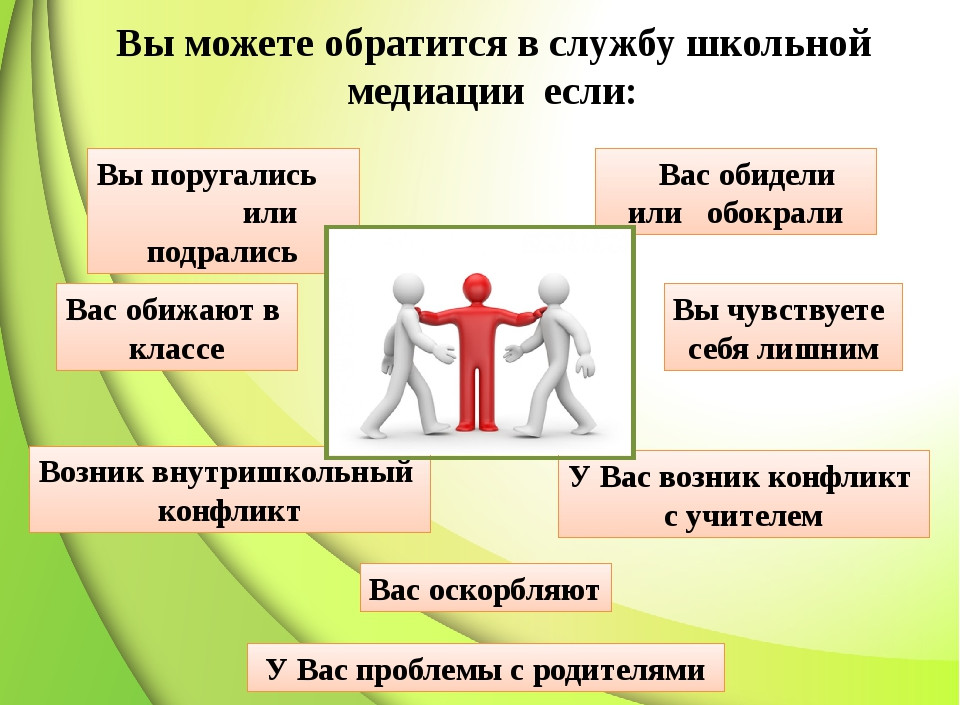 Вы можете обратится в службу школьной медиации если:

Вы поругались или подрались

Вас обидели или обокрали

Вас обижают в классе

Вы чувствуете себя лишним

Возник внутришкольный конфликт

У Вас возник конфликт с учителем

Вас оскорбляют

У Вас проблемы с родителями